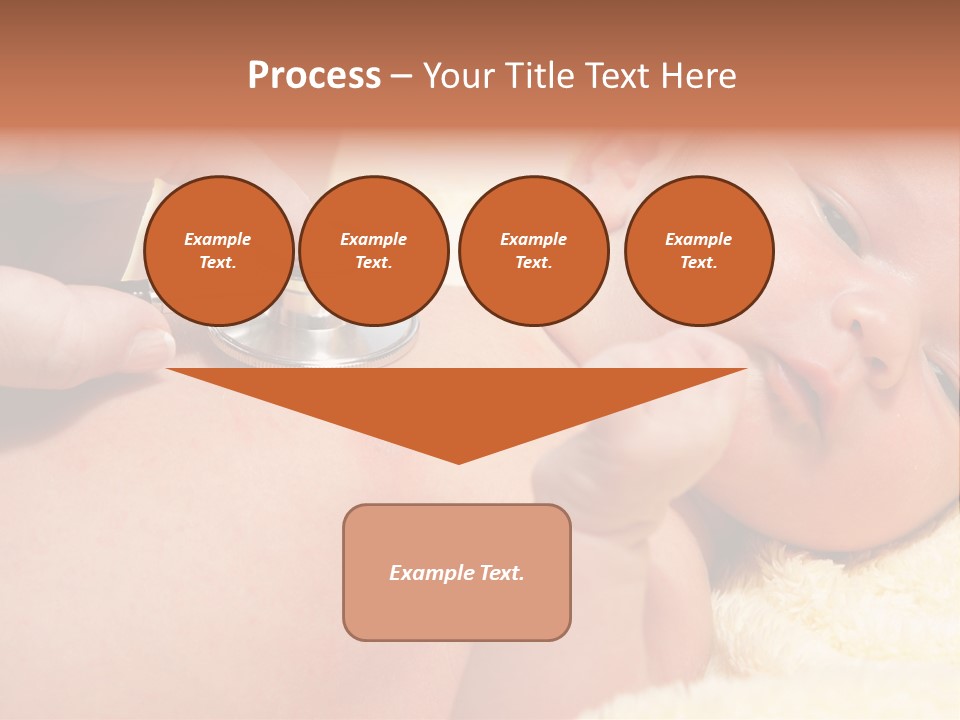 Process – Your Title Text Here

Example Text.

Example Text.

Example Text.

Example Text.

Example Text.